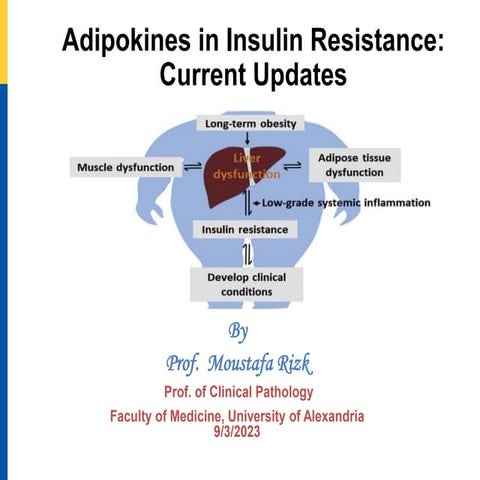 Adipokines in Insulin Resistance: Current Updates

Long-term obesity

Muscle dysfunction

Liver dysfunction

Adipose tissue dysfunction

Low-grade systemic inflammation

Insulin resistance

Develop clinical conditions

By

Prof. Moustafa Rizk

Prof. of Clinical Pathology

Faculty of Medicine, University of Alexandria
9/3/2023